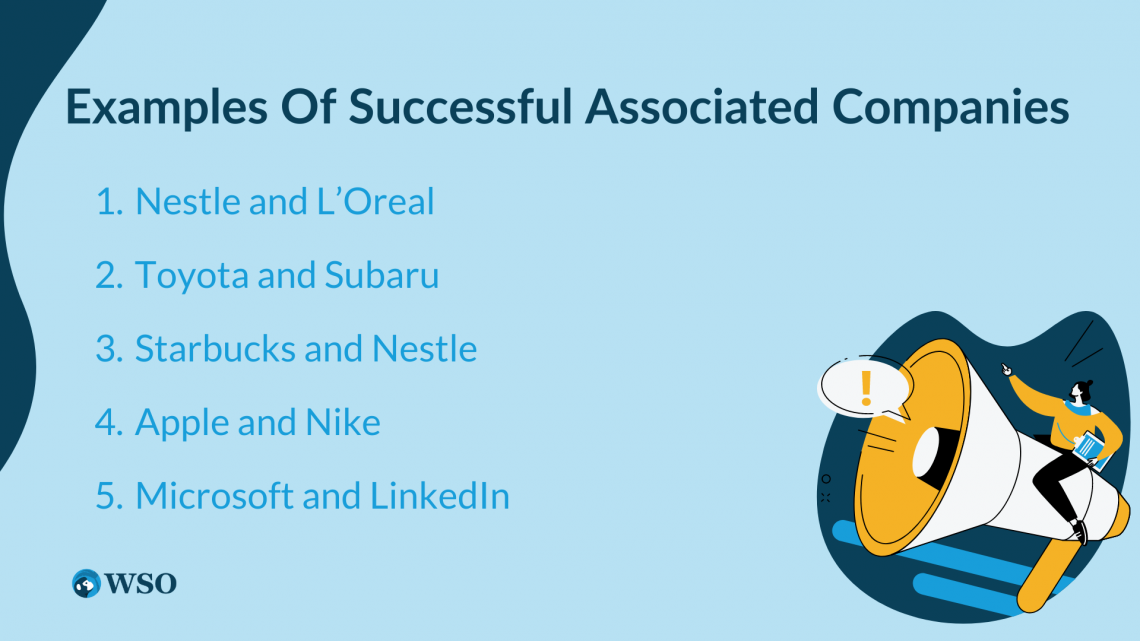 Examples Of Successful Associated Companies

1. Nestle and L'Oreal

2. Toyota and Subaru

3. Starbucks and Nestle

4. Apple and Nike

5. Microsoft and LinkedIn

!

WSO